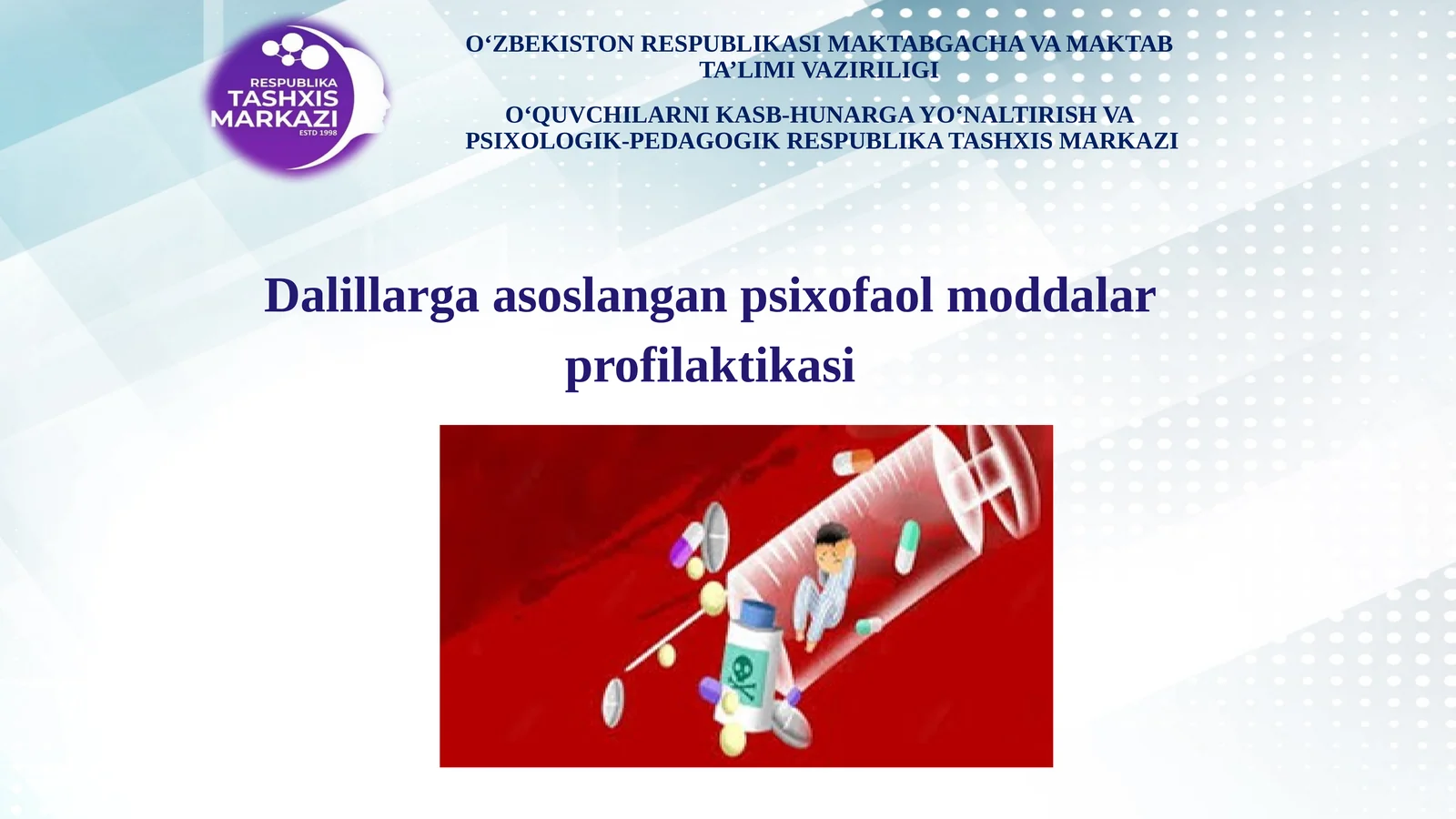 RESPUBLIKA
TASHXIS
MARKAZI
ESTD 1998

O‘ZBEKISTON RESPUBLIKASI MAKTABGACHA VA MAKTAB TA’LIMI VAZIRILIGI

O‘QUVCHILARNI KASB-HUNARGA YO‘NALTIRISH VA PSIXOLOGIK-PEDAGOGIK RESPUBLIKA TASHXIS MARKAZI

Dalillarga asoslangan psixofaol moddalar profilaktikasi